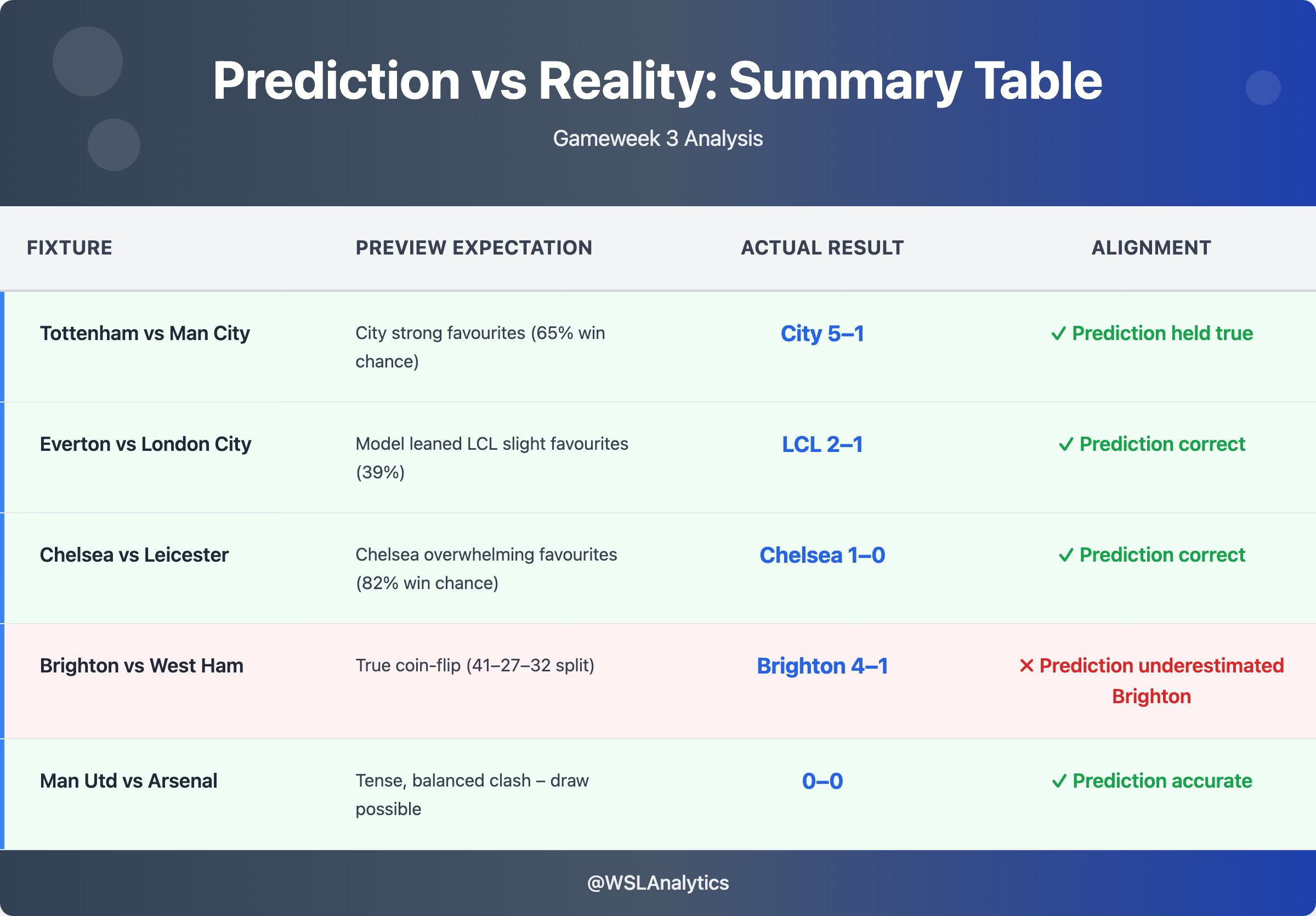 Prediction vs Reality: Summary Table

Gameweek 3 Analysis

| FIXTURE | PREVIEW EXPECTATION | ACTUAL RESULT | ALIGNMENT |
|---|---|---|---|
| Tottenham vs Man City | City strong favourites (65% win chance) | City 5–1 | ✓ Prediction held true |
| Everton vs London City | Model leaned LCL slight favourites (39%) | LCL 2–1 | ✓ Prediction correct |
| Chelsea vs Leicester | Chelsea overwhelming favourites (82% win chance) | Chelsea 1–0 | ✓ Prediction correct |
| Brighton vs West Ham | True coin-flip (41–27–32 split) | Brighton 4–1 | ✕ Prediction underestimated Brighton |
| Man Utd vs Arsenal | Tense, balanced clash – draw possible | 0–0 | ✓ Prediction accurate |

@WSLAnalytics